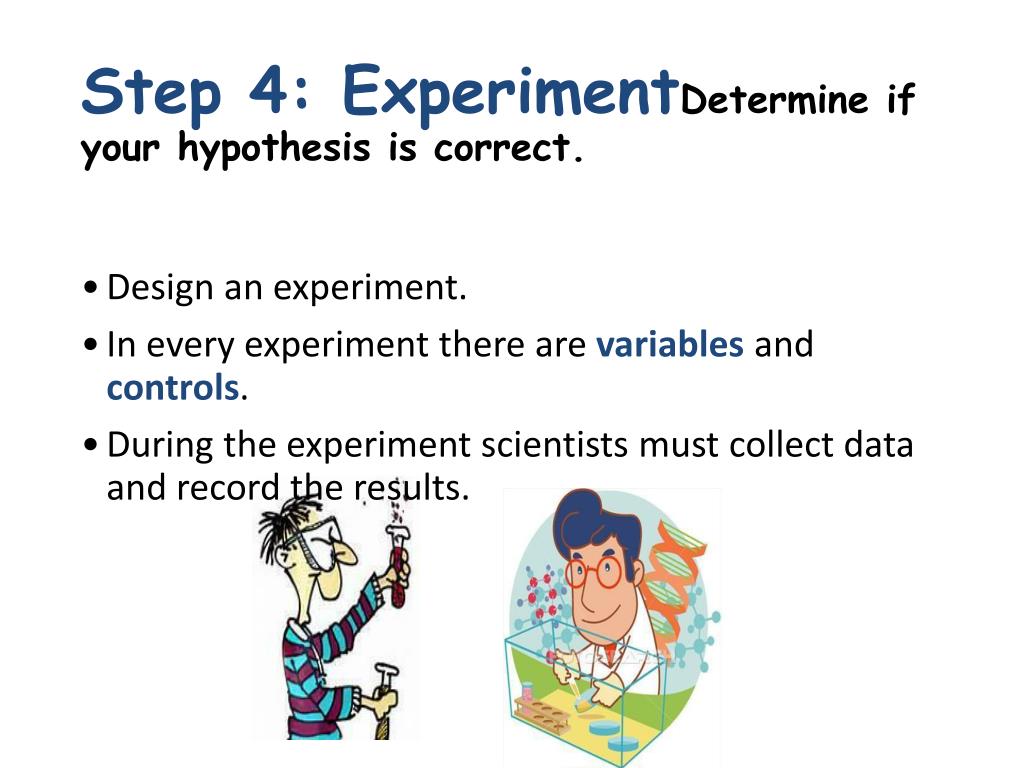 Step 4: ExperimentDetermine if your hypothesis is correct.

• Design an experiment.

• In every experiment there are variables and controls.

• During the experiment scientists must collect data and record the results.